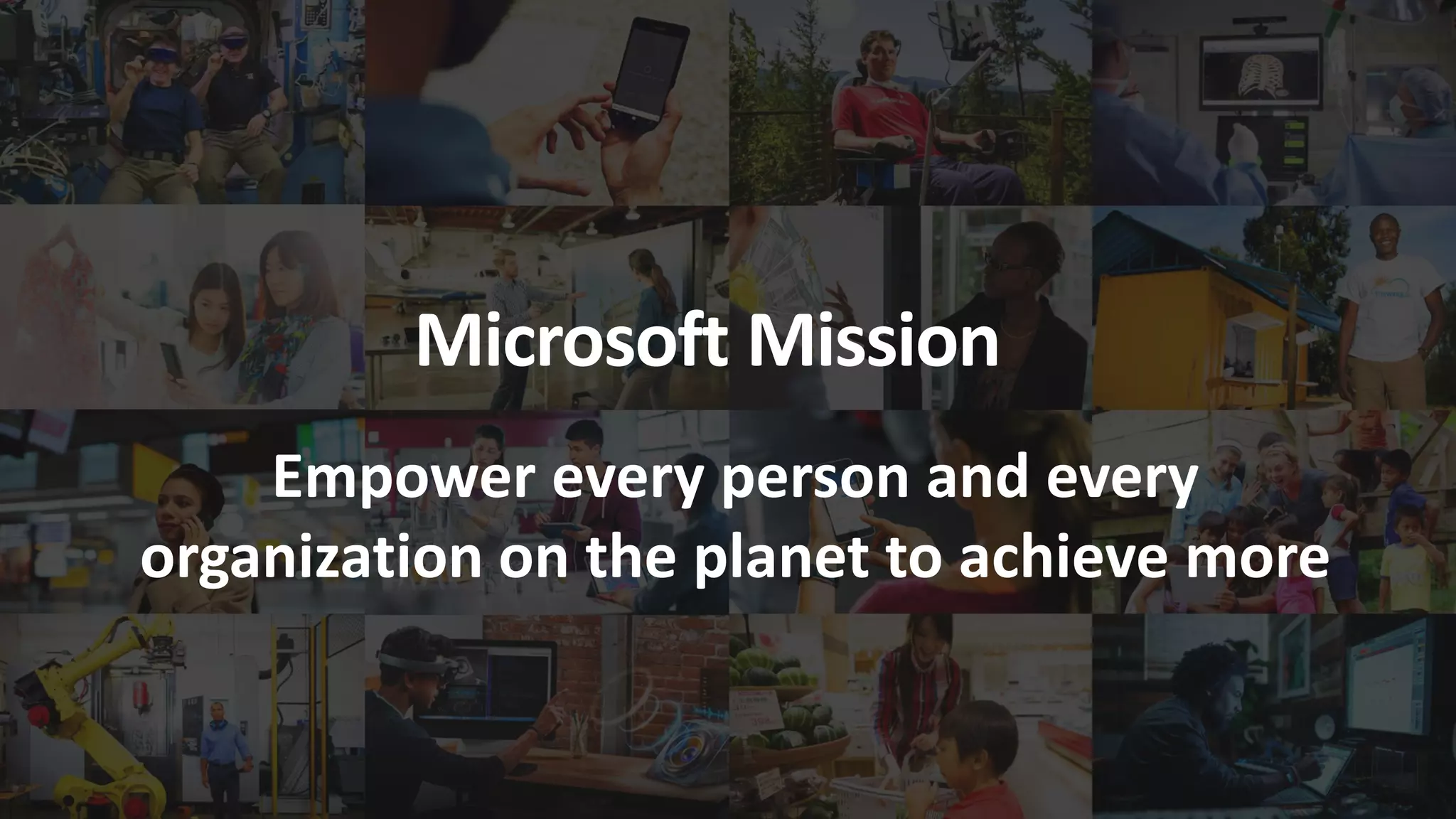 Microsoft Mission

Empower every person and every organization on the planet to achieve more